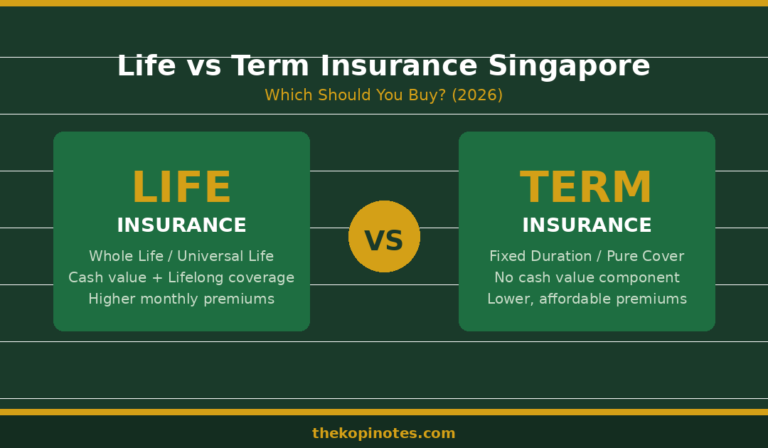 Life vs Term Insurance Singapore
Which Should You Buy? (2026)

LIFE
INSURANCE
Whole Life / Universal Life
Cash value + Lifelong coverage
Higher monthly premiums

VS

TERM
INSURANCE
Fixed Duration / Pure Cover
No cash value component
Lower, affordable premiums

thekopinotes.com